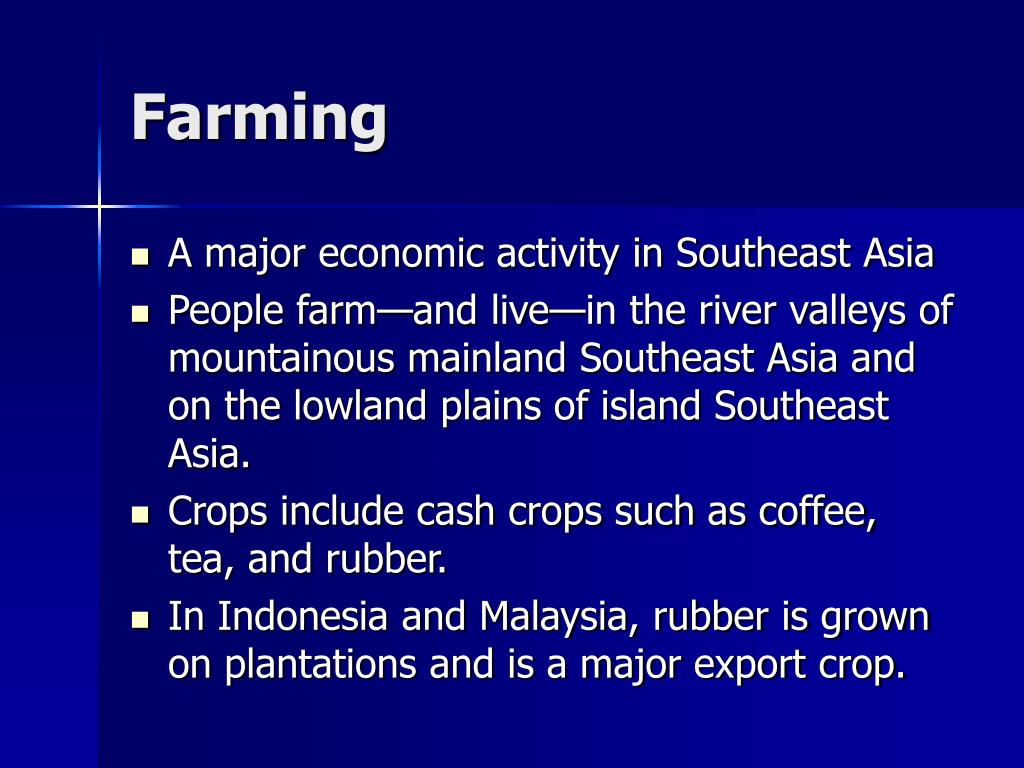 Farming

- A major economic activity in Southeast Asia
- People farm—and live—in the river valleys of mountainous mainland Southeast Asia and on the lowland plains of island Southeast Asia.
- Crops include cash crops such as coffee, tea, and rubber.
- In Indonesia and Malaysia, rubber is grown on plantations and is a major export crop.